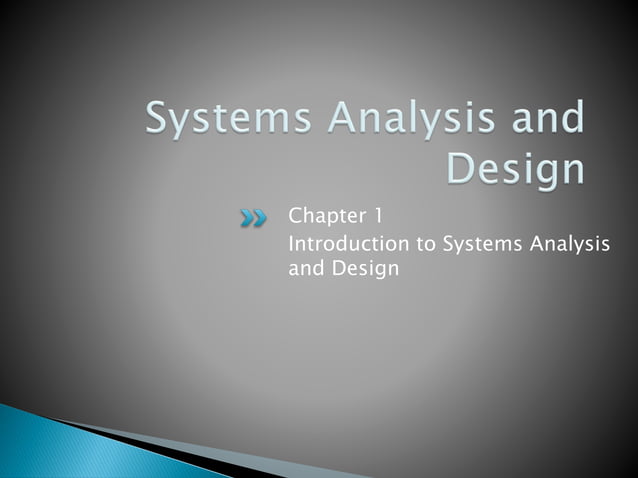 Systems Analysis and Design

Chapter 1
Introduction to Systems Analysis and Design